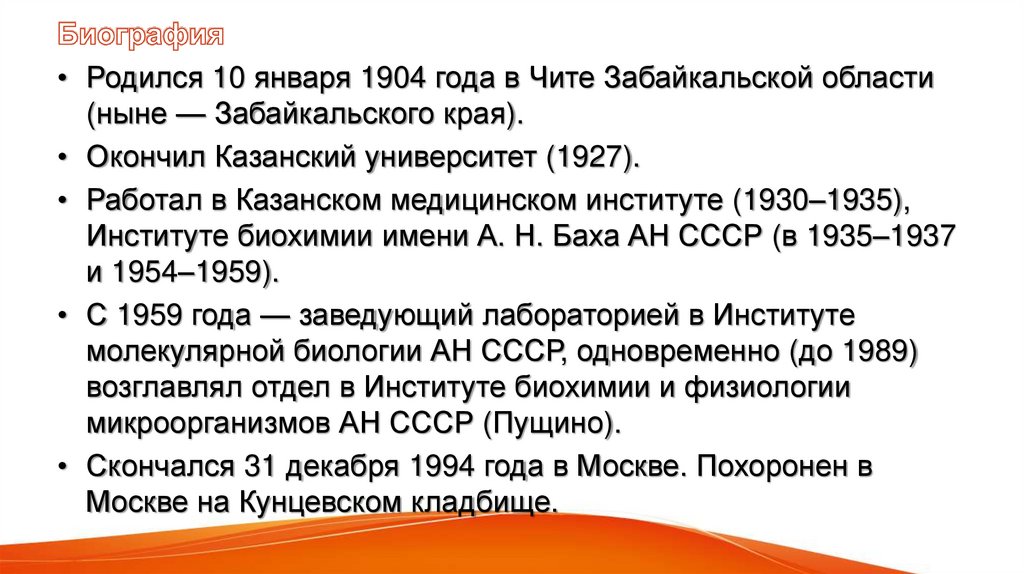 Биография

• Родился 10 января 1904 года в Чите Забайкальской области (ныне — Забайкальского края).

• Окончил Казанский университет (1927).

• Работал в Казанском медицинском институте (1930–1935), Институте биохимии имени А. Н. Баха АН СССР (в 1935–1937 и 1954–1959).

• С 1959 года — заведующий лабораторией в Институте молекулярной биологии АН СССР, одновременно (до 1989) возглавлял отдел в Институте биохимии и физиологии микроорганизмов АН СССР (Пущино).

• Скончался 31 декабря 1994 года в Москве. Похоронен в Москве на Кунцевском кладбище.